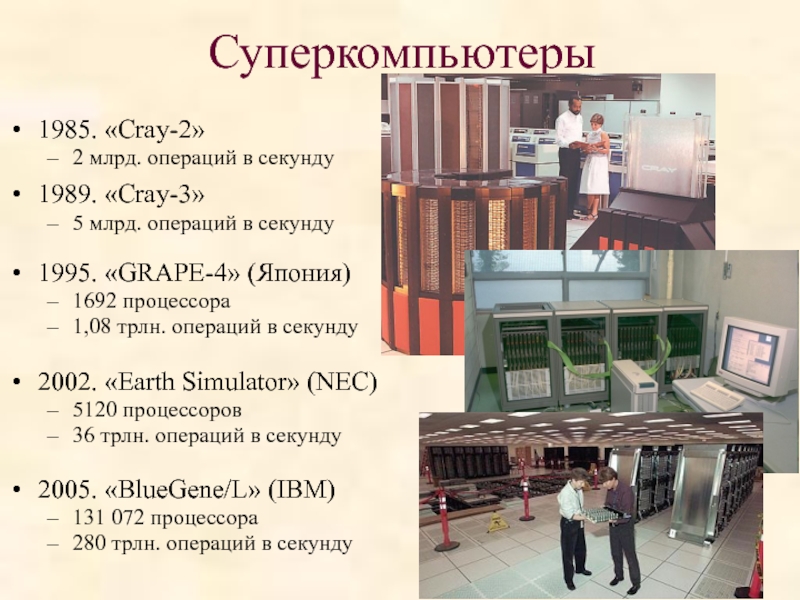 Суперкомпьютеры

• 1985. «Cray-2»
– 2 млрд. операций в секунду
• 1989. «Cray-3»
– 5 млрд. операций в секунду
• 1995. «GRAPE-4» (Япония)
– 1692 процессора
– 1,08 трлн. операций в секунду
• 2002. «Earth Simulator» (NEC)
– 5120 процессоров
– 36 трлн. операций в секунду
• 2005. «BlueGene/L» (IBM)
– 131 072 процессора
– 280 трлн. операций в секунду

CRAY